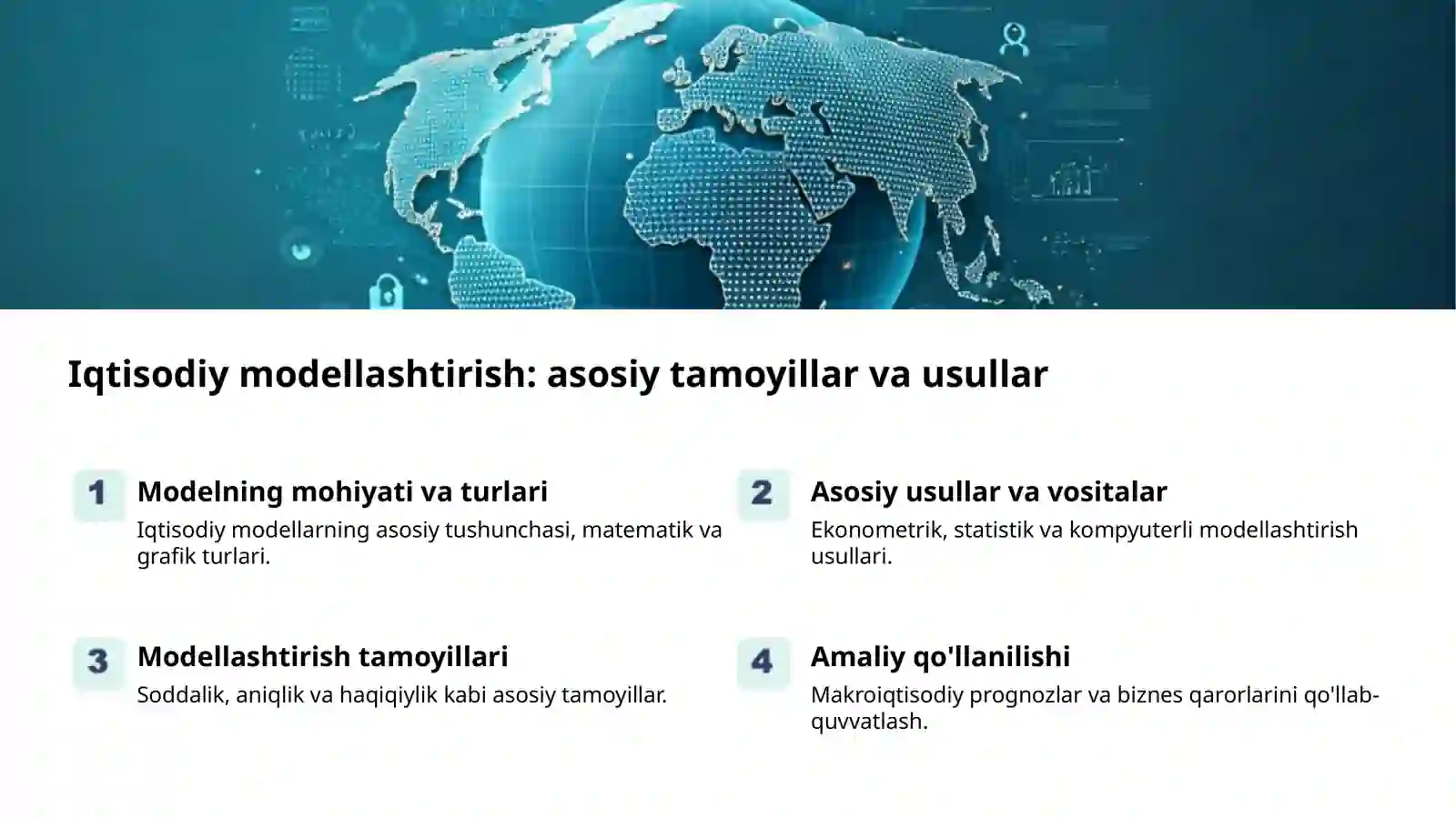 Iqtisodiy modellashtirish: asosiy tamoyillar va usullar

1 Modelning mohiyati va turlari
Iqtisodiy modellarning asosiy tushunchasi, matematik va grafik turlari.

2 Asosiy usullar va vositalar
Ekonometrik, statistik va kompyuterli modellashtirish usullari.

3 Modellashtirish tamoyillari
Soddalik, aniqlik va haqiqiylik kabi asosiy tamoyillar.

4 Amaliy qo'llanilishi
Makroiqtisodiy prognozlar va biznes qarorlarini qo'llab-quvvatlash.